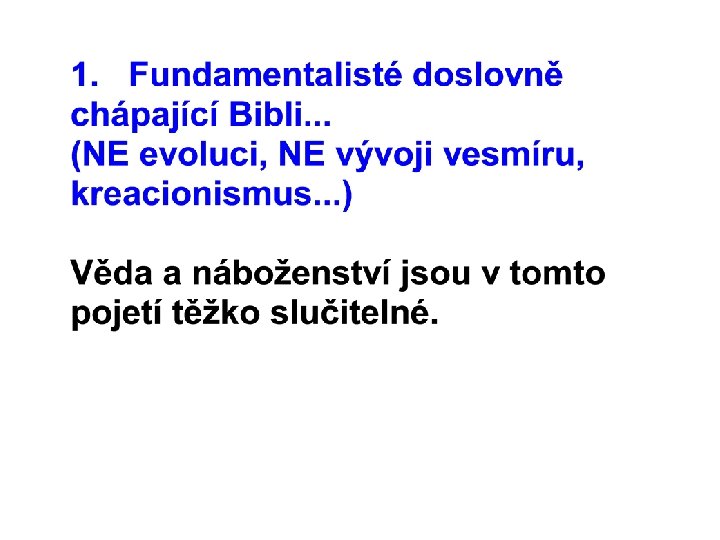 1. Fundamentalisté doslovně chápající Bibli...
(NE evoluci, NE vývoji vesmíru, kreacionismus...)

Věda a náboženství jsou v tomto pojetí těžko slučitelné.